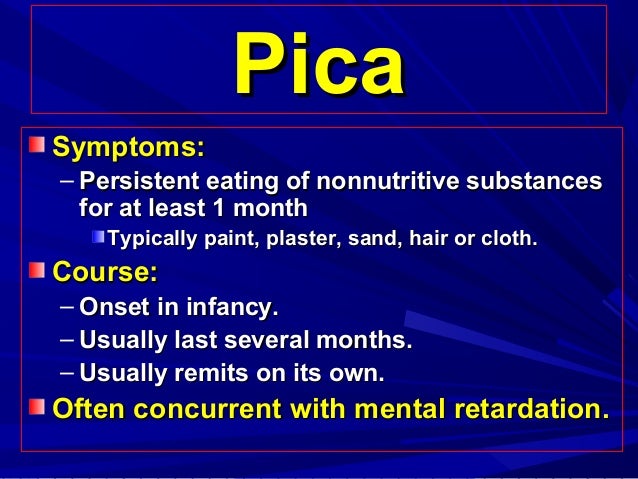 Pica

Symptoms:

– Persistent eating of nonnutritive substances for at least 1 month

Typically paint, plaster, sand, hair or cloth.

Course:

– Onset in infancy.

– Usually last several months.

– Usually remits on its own.

Often concurrent with mental retardation.